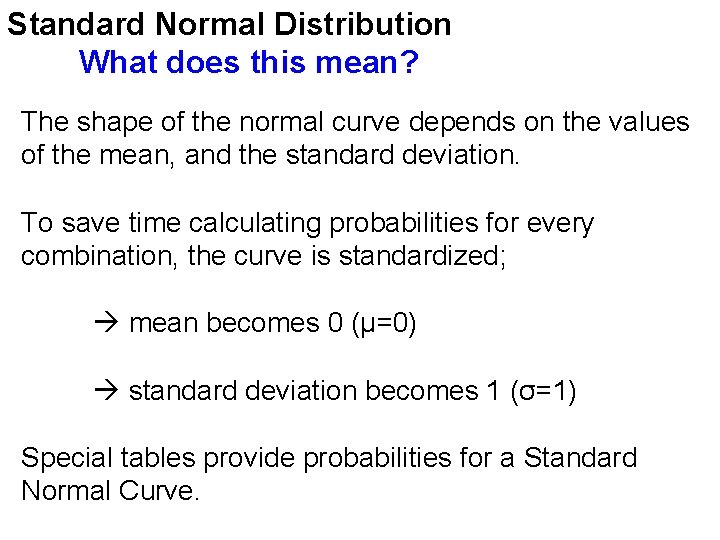 Standard Normal Distribution
What does this mean?

The shape of the normal curve depends on the values of the mean, and the standard deviation.

To save time calculating probabilities for every combination, the curve is standardized;

→ mean becomes 0 ($\mu=0$)

→ standard deviation becomes 1 ($\sigma=1$)

Special tables provide probabilities for a Standard Normal Curve.